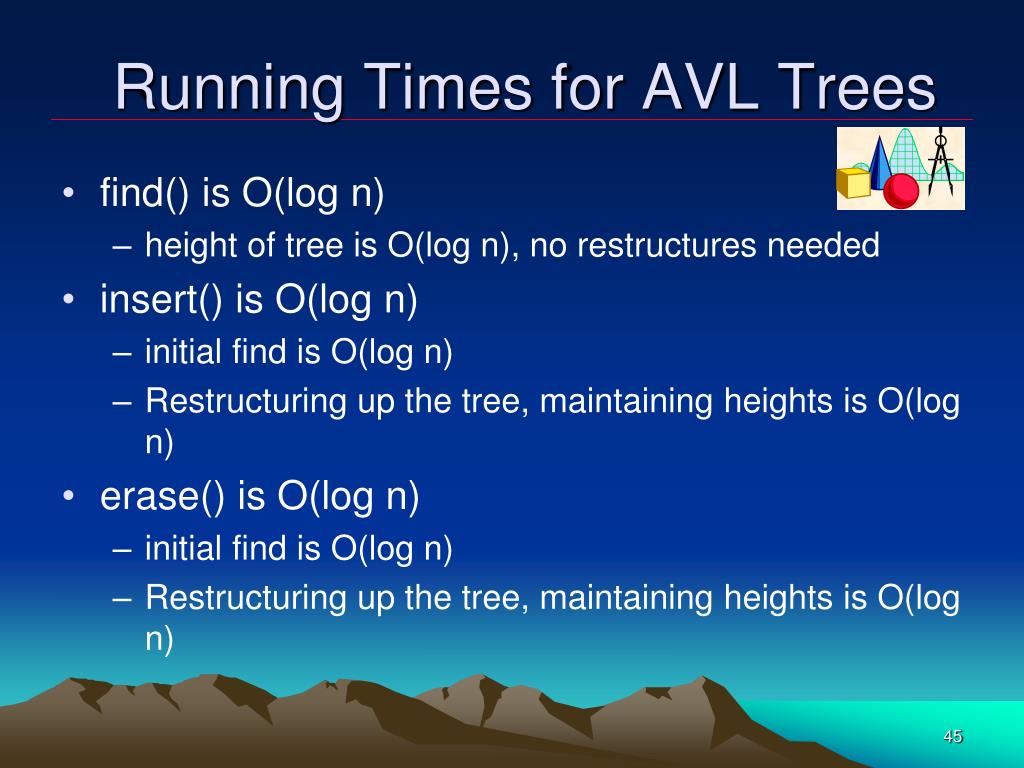 Running Times for AVL Trees

• find() is O(log n)
– height of tree is O(log n), no restructures needed
• insert() is O(log n)
– initial find is O(log n)
– Restructuring up the tree, maintaining heights is O(log n)
• erase() is O(log n)
– initial find is O(log n)
– Restructuring up the tree, maintaining heights is O(log n)

45